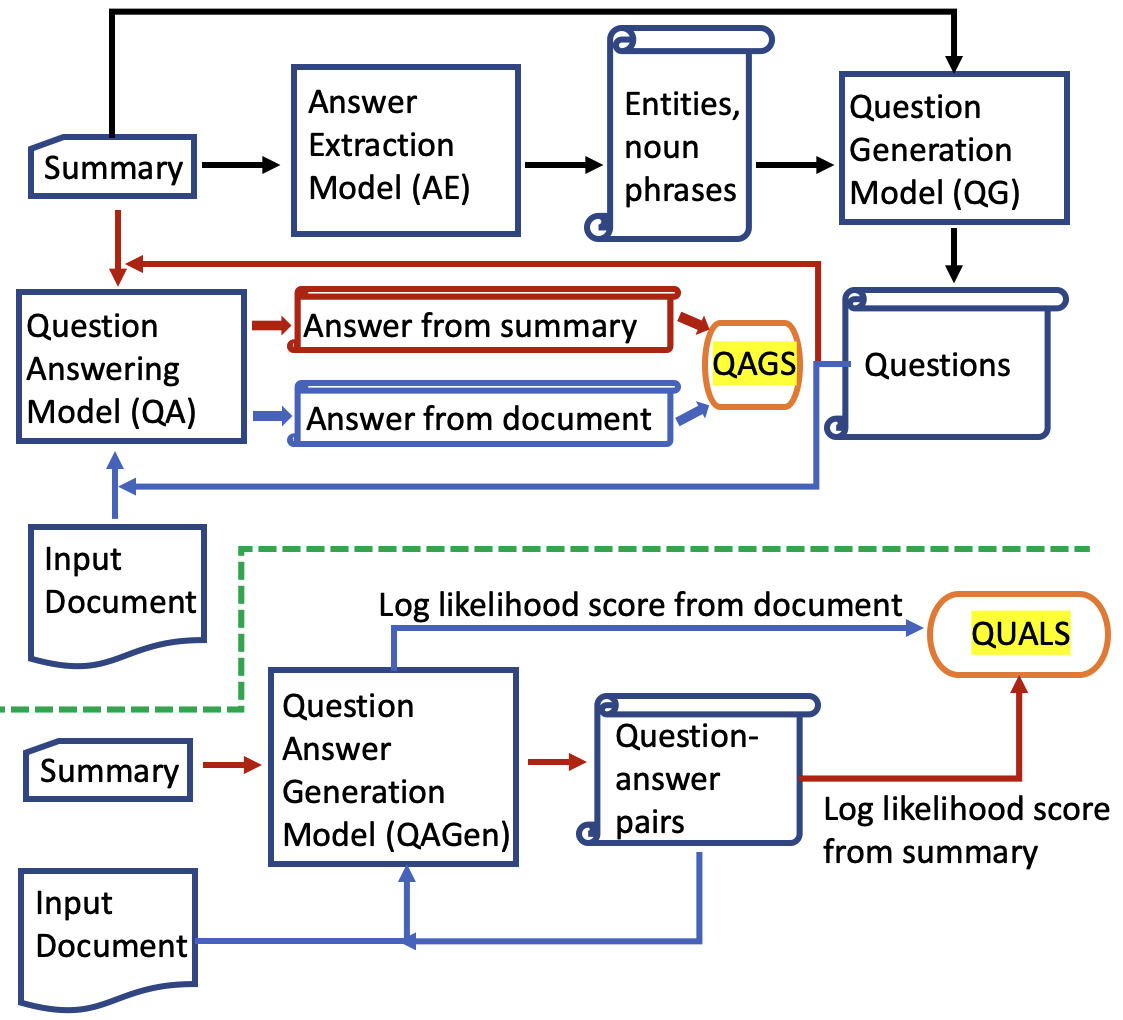 Summary

Answer Extraction Model (AE)

Entities, noun phrases

Question Generation Model (QG)

Question Answering Model (QA)

Answer from summary

Answer from document

QAGS

Questions

Input Document

Log likelihood score from document

QUALS

Summary

Question Answer Generation Model (QAGen)

Question-answer pairs

Log likelihood score from summary

Input Document